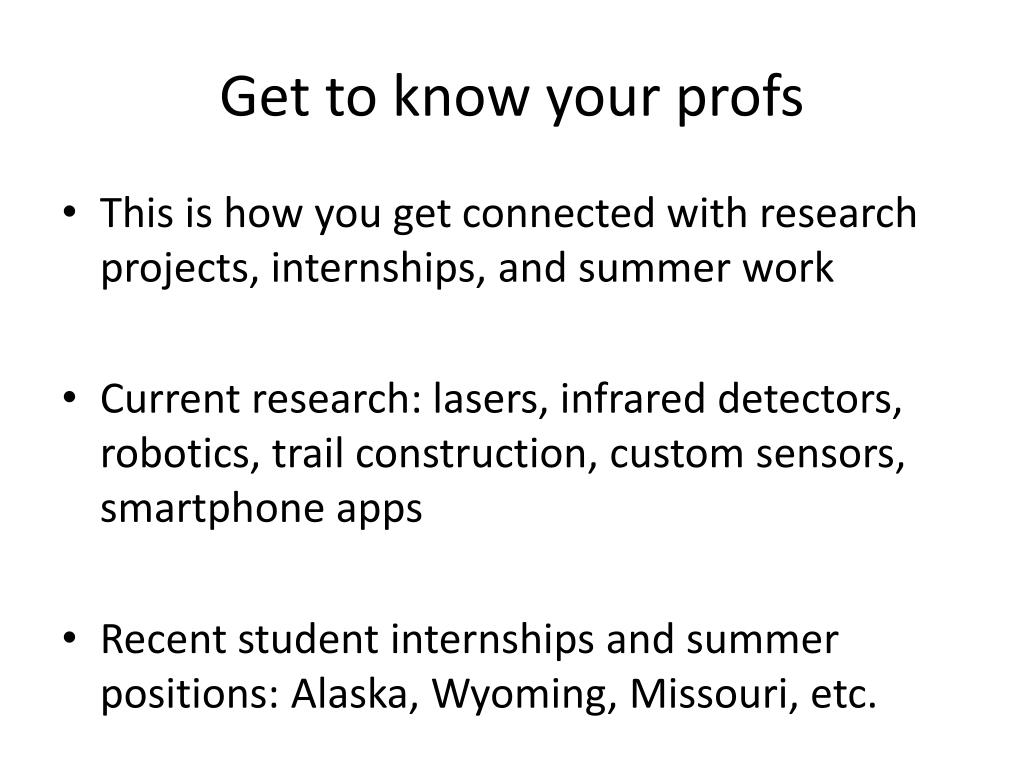 Get to know your profs

• This is how you get connected with research projects, internships, and summer work

• Current research: lasers, infrared detectors, robotics, trail construction, custom sensors, smartphone apps

• Recent student internships and summer positions: Alaska, Wyoming, Missouri, etc.